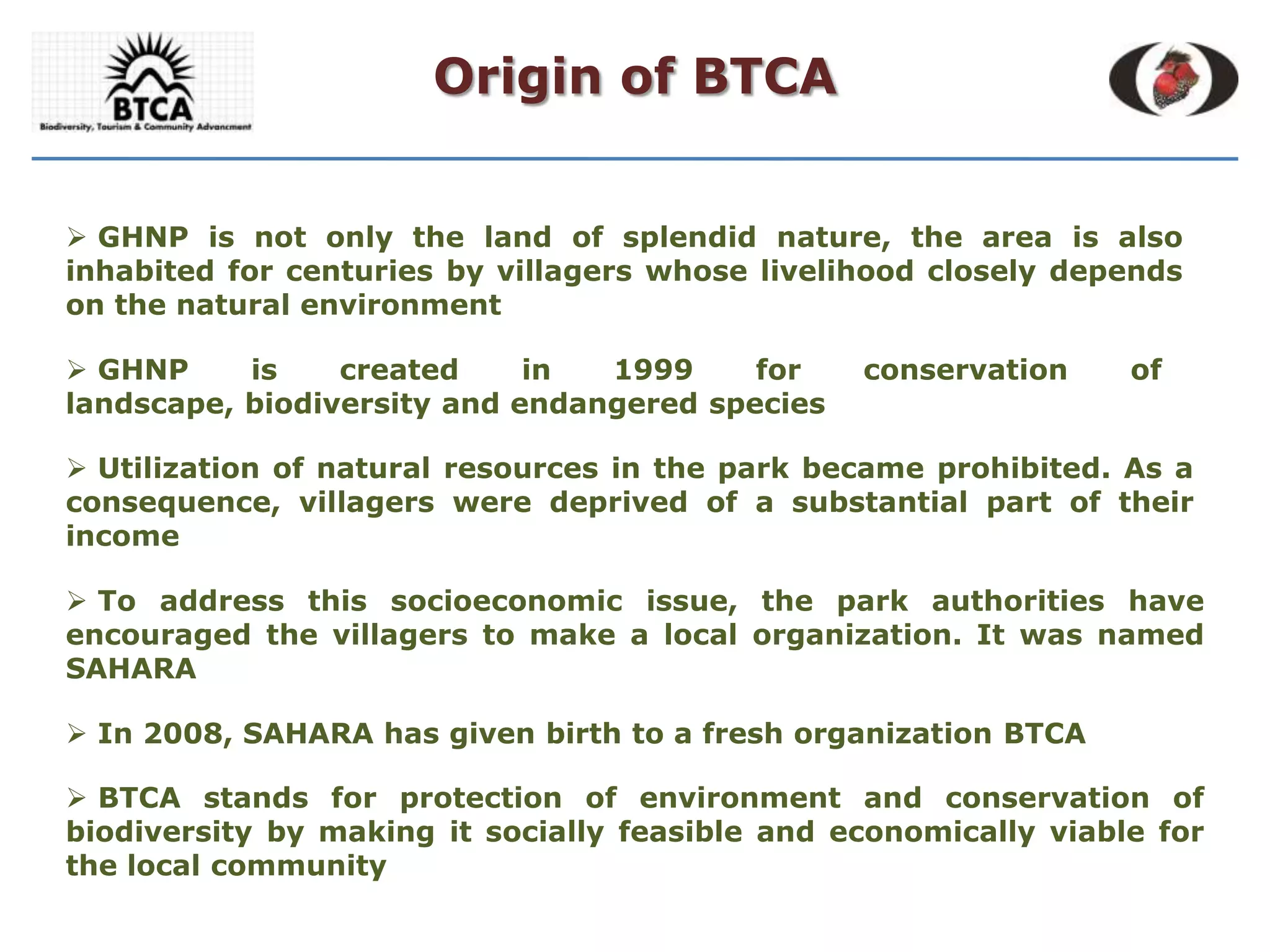 BTCA
Biodiversity, Tourism & Community Advancment

Origin of BTCA

➢ GHNP is not only the land of splendid nature, the area is also inhabited for centuries by villagers whose livelihood closely depends on the natural environment

➢ GHNP is created in 1999 for conservation of landscape, biodiversity and endangered species

➢ Utilization of natural resources in the park became prohibited. As a consequence, villagers were deprived of a substantial part of their income

➢ To address this socioeconomic issue, the park authorities have encouraged the villagers to make a local organization. It was named SAHARA

➢ In 2008, SAHARA has given birth to a fresh organization BTCA

➢ BTCA stands for protection of environment and conservation of biodiversity by making it socially feasible and economically viable for the local community